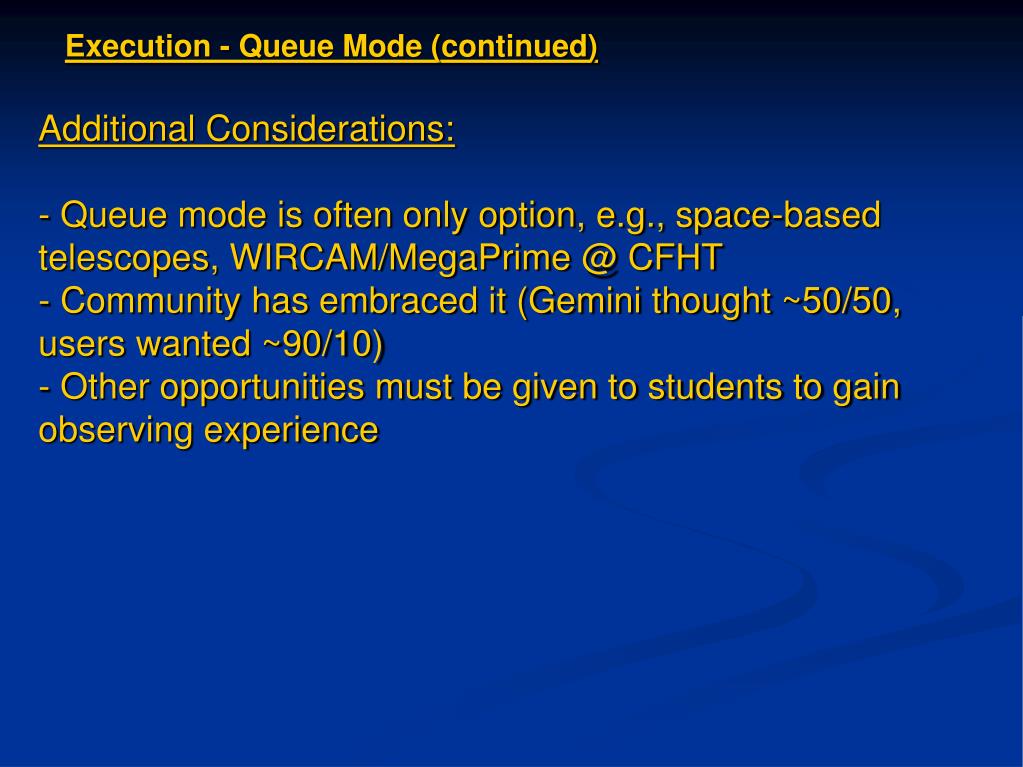 Execution - Queue Mode (continued)

Additional Considerations:

- Queue mode is often only option, e.g., space-based telescopes, WIRCAM/MegaPrime @ CFHT
- Community has embraced it (Gemini thought ~50/50, users wanted ~90/10)
- Other opportunities must be given to students to gain observing experience